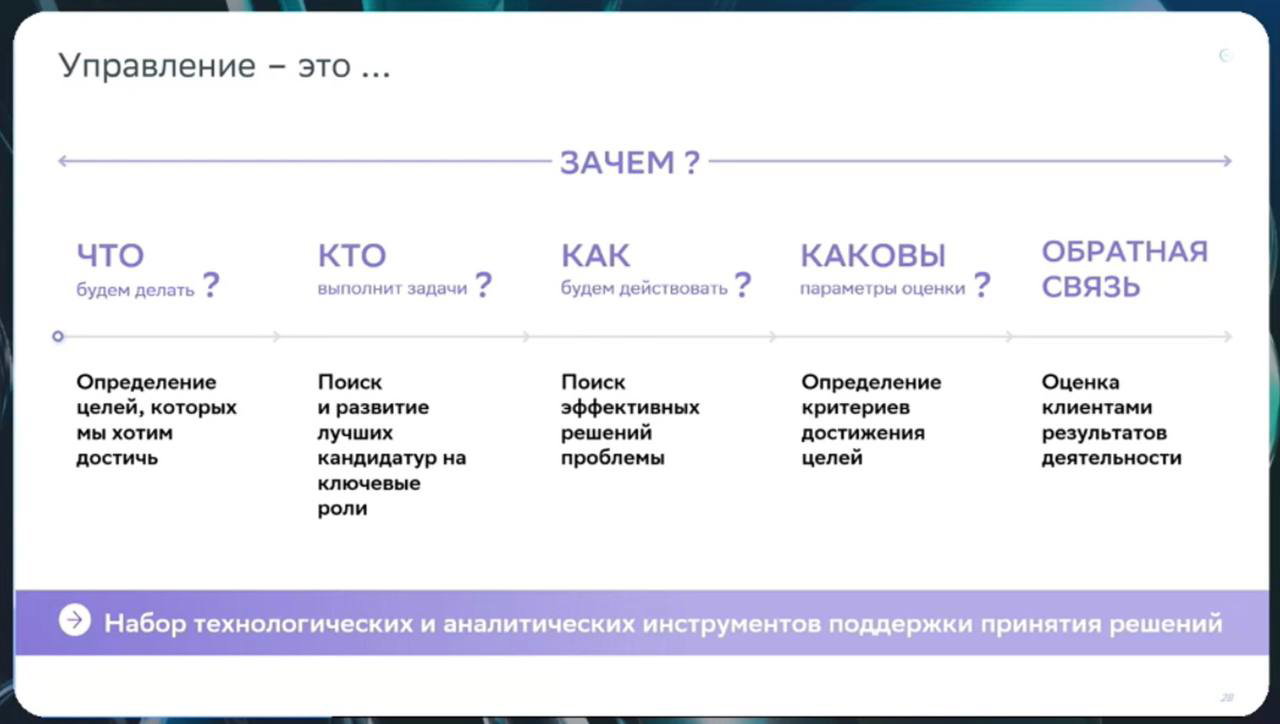 Управление – это ...

ЗАЧЕМ ?

ЧТО
будем делать ?

Определение целей, которых мы хотим достичь

КТО
выполнит задачи ?

Поиск и развитие лучших кандидатур на ключевые роли

КАК
будем действовать ?

Поиск эффективных решений проблемы

КАКОВЫ
параметры оценки ?

Определение критериев достижения целей

ОБРАТНАЯ СВЯЗЬ

Оценка клиентами результатов деятельности

Набор технологических и аналитических инструментов поддержки принятия решений

28